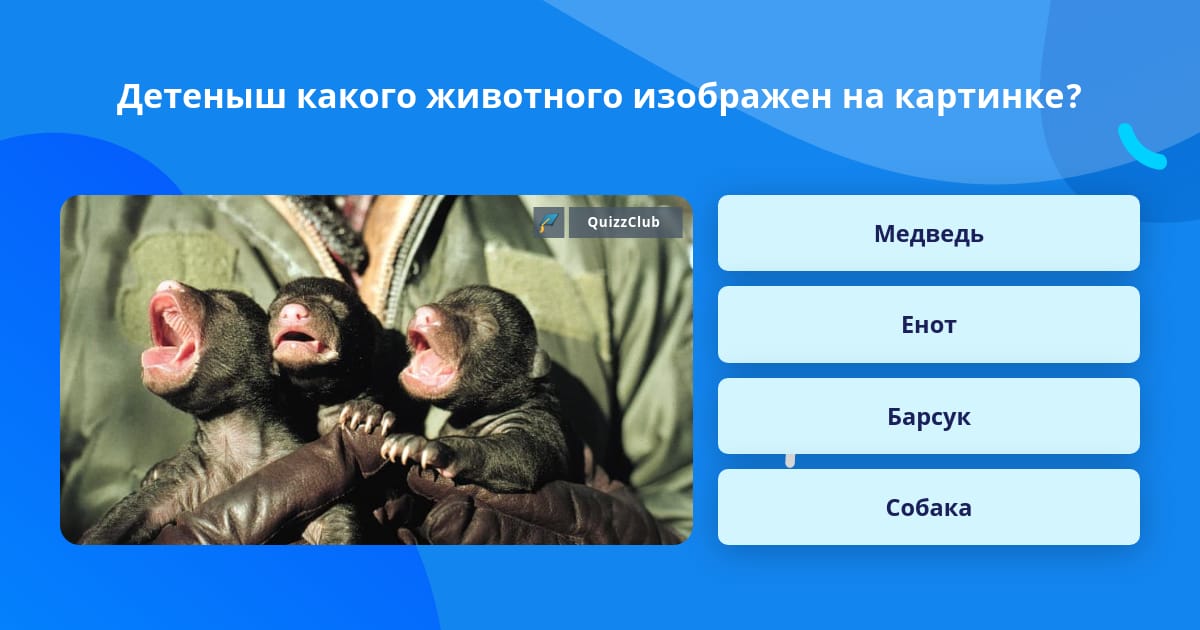 Детеныш какого животного изображен на картинке?

QuizzClub

Медведь

Енот

Барсук

Собака